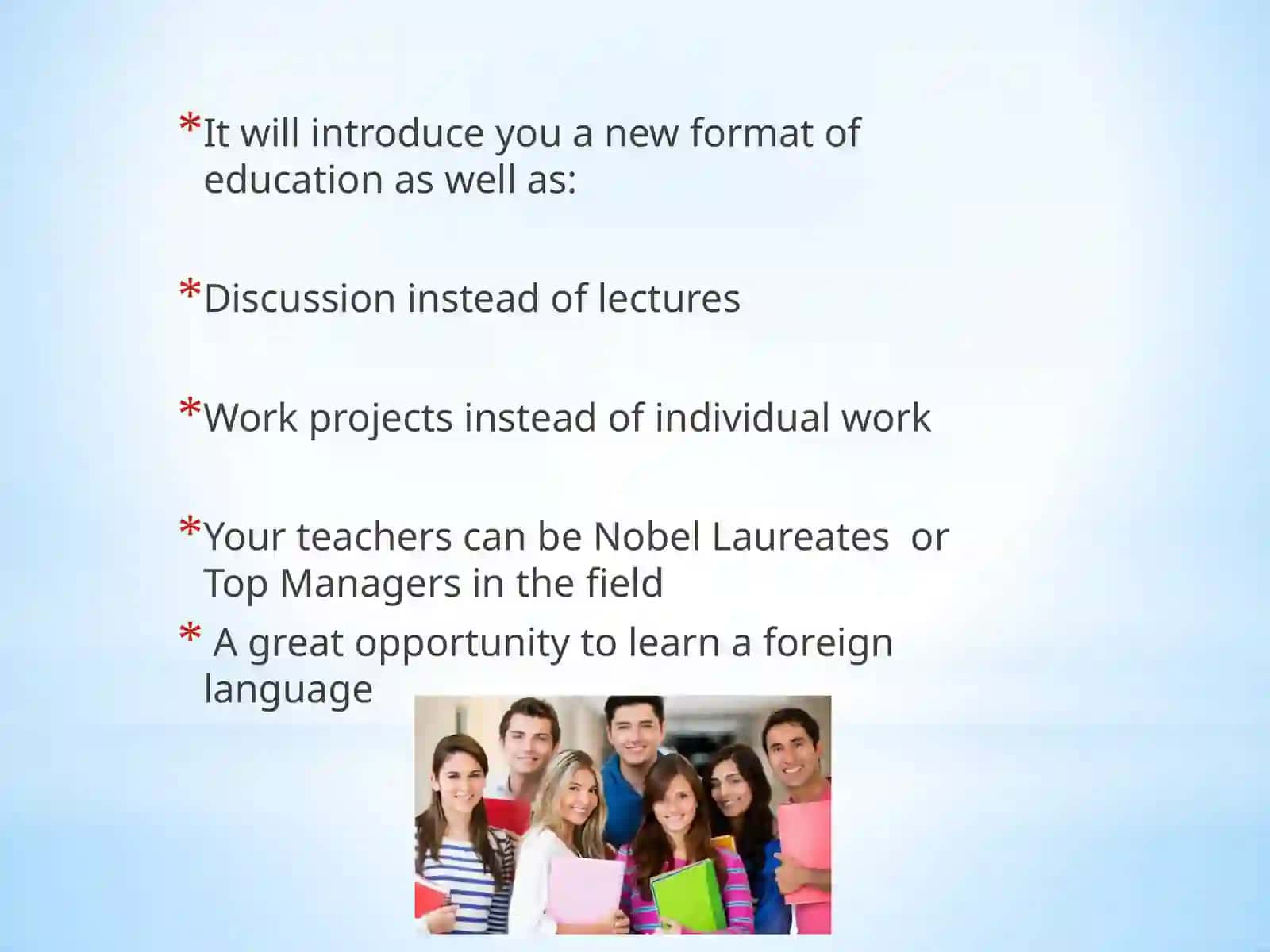 *It will introduce you a new format of education as well as:

*Discussion instead of lectures

*Work projects instead of individual work

*Your teachers can be Nobel Laureates  or Top Managers in the field

* A great opportunity to learn a foreign language